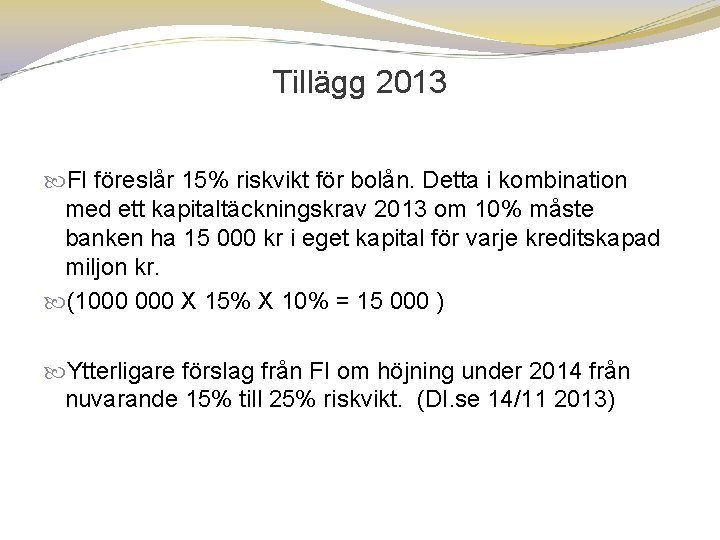 Tillägg 2013

FI föreslår 15% riskvikt för bolån. Detta i kombination med ett kapitaltäckningskrav 2013 om 10% måste banken ha 15 000 kr i eget kapital för varje kreditskapad miljon kr.

(1000 000 X 15% X 10% = 15 000 )

Ytterligare förslag från FI om höjning under 2014 från nuvarande 15% till 25% riskvikt. (DI.se 14/11 2013)